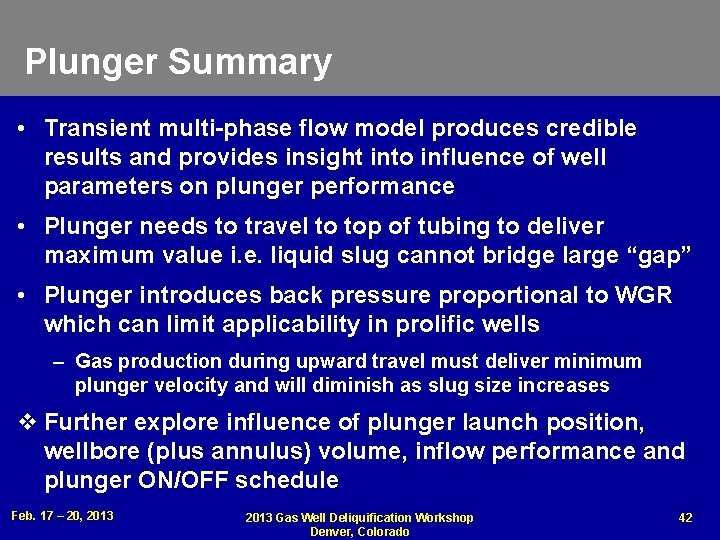 Plunger Summary

• Transient multi-phase flow model produces credible results and provides insight into influence of well parameters on plunger performance

• Plunger needs to travel to top of tubing to deliver maximum value i.e. liquid slug cannot bridge large "gap"

• Plunger introduces back pressure proportional to WGR which can limit applicability in prolific wells

– Gas production during upward travel must deliver minimum plunger velocity and will diminish as slug size increases

❖ Further explore influence of plunger launch position, wellbore (plus annulus) volume, inflow performance and plunger ON/OFF schedule

Feb. 17 – 20, 2013

2013 Gas Well Deliquification Workshop
Denver, Colorado

42